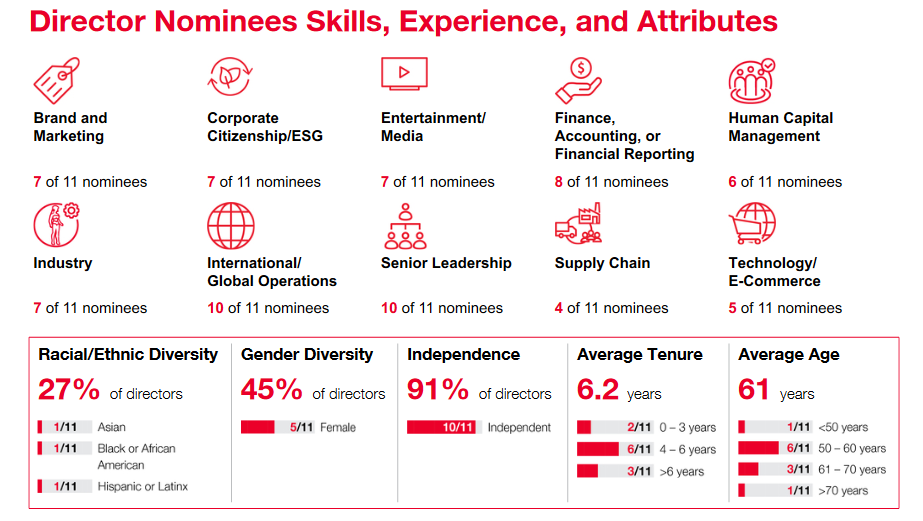 Director Nominees Skills, Experience, and Attributes

Brand and Marketing
7 of 11 nominees

Corporate Citizenship/ESG
7 of 11 nominees

Entertainment/ Media
7 of 11 nominees

Finance, Accounting, or Financial Reporting
8 of 11 nominees

Human Capital Management
6 of 11 nominees

Industry
7 of 11 nominees

International/ Global Operations
10 of 11 nominees

Senior Leadership
10 of 11 nominees

Supply Chain
4 of 11 nominees

Technology/ E-Commerce
5 of 11 nominees

Racial/Ethnic Diversity
27% of directors
1/11 Asian
1/11 Black or African American
1/11 Hispanic or Latinx

Gender Diversity
45% of directors
5/11 Female

Independence
91% of directors
10/11 Independent

Average Tenure
6.2 years
2/11 0 – 3 years
6/11 4 – 6 years
3/11 >6 years

Average Age
61 years
1/11 <50 years
6/11 50 – 60 years
3/11 61 – 70 years
1/11 >70 years